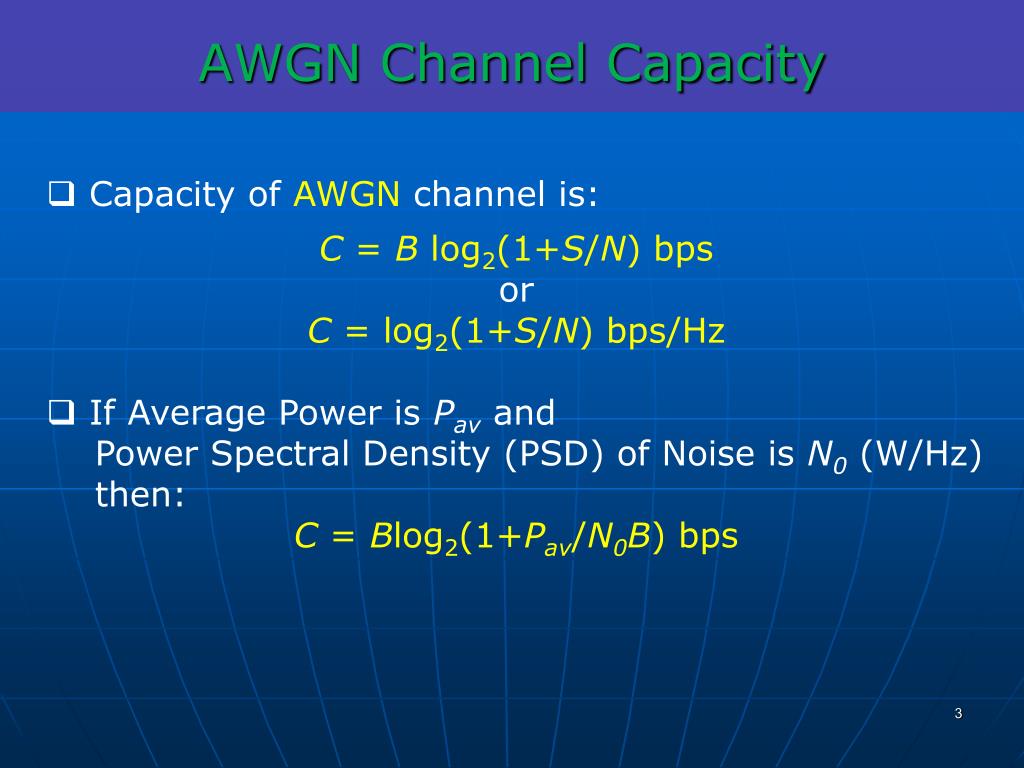 AWGN Channel Capacity

❑ Capacity of AWGN channel is:

$C = B \log_2(1+S/N)$ bps

or

$C = \log_2(1+S/N)$ bps/Hz

❑ If Average Power is $P_{av}$ and Power Spectral Density (PSD) of Noise is $N_0$ (W/Hz) then:

$C = B\log_2(1+P_{av}/N_0B)$ bps

3